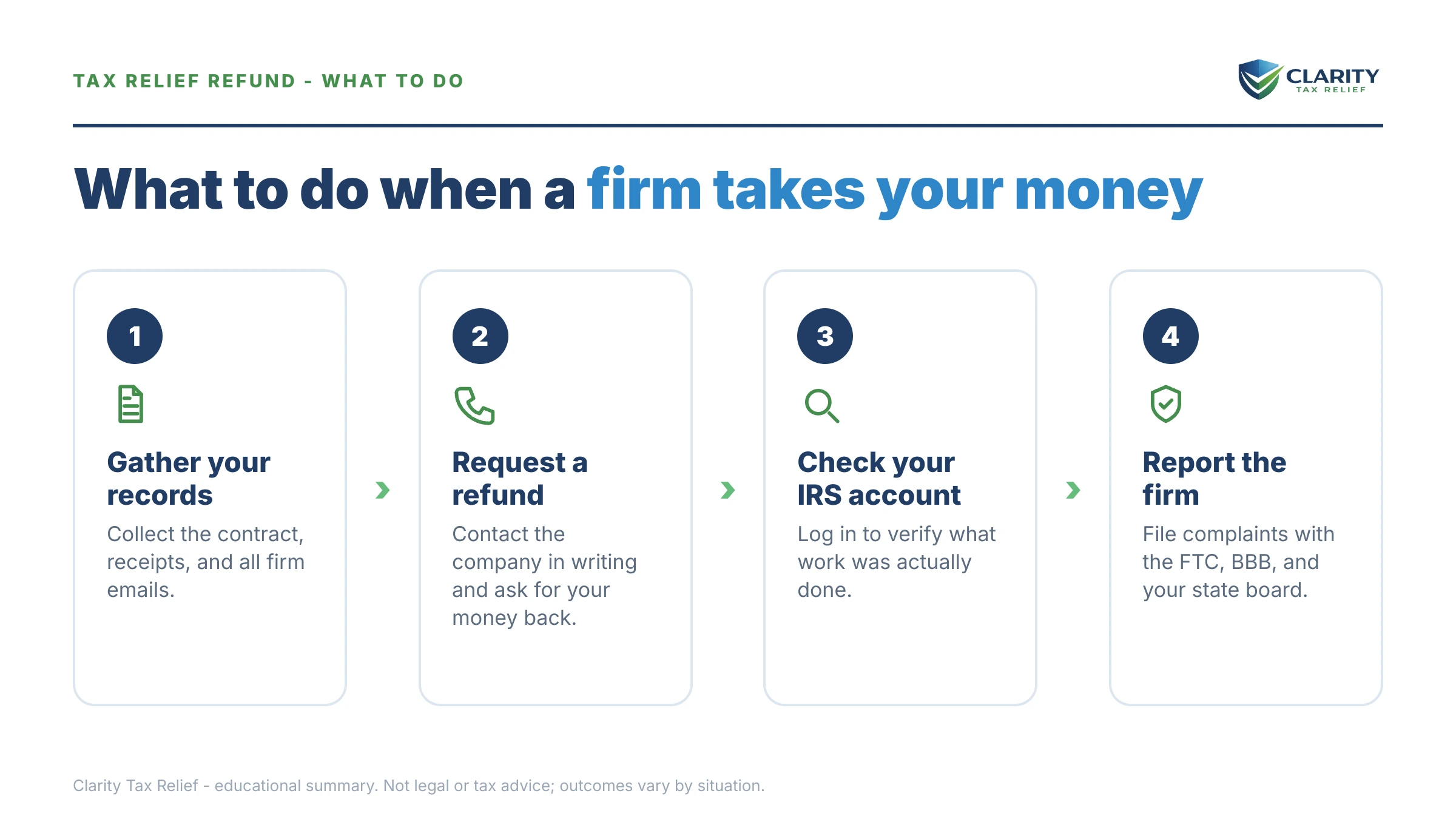 TAX RELIEF REFUND - WHAT TO DO

CLARITY
TAX RELIEF

What to do when a firm takes your money

1

Gather your records

Collect the contract, receipts, and all firm emails.

2

Request a refund

Contact the company in writing and ask for your money back.

3

Check your IRS account

Log in to verify what work was actually done.

4

Report the firm

File complaints with the FTC, BBB, and your state board.

Clarity Tax Relief - educational summary. Not legal or tax advice; outcomes vary by situation.